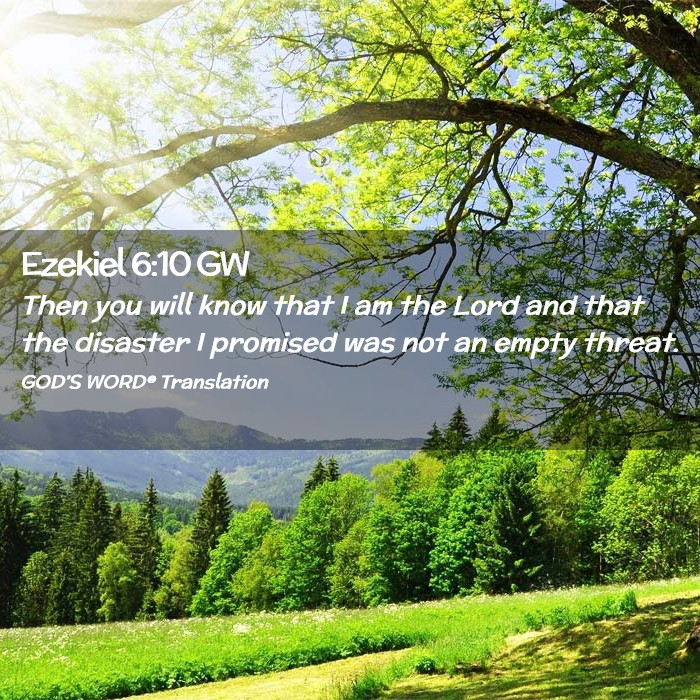 Ezekiel 6:10 GW

Then you will know that I am the Lord and that the disaster I promised was not an empty threat.

GOD'S WORD® Translation